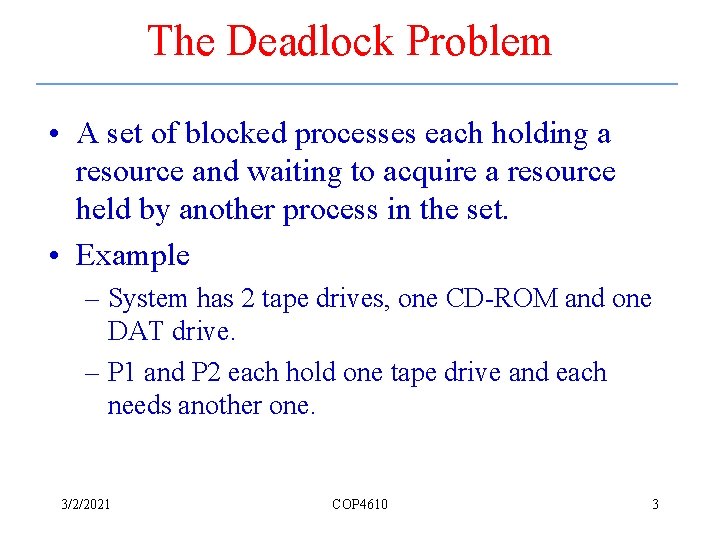 The Deadlock Problem

• A set of blocked processes each holding a resource and waiting to acquire a resource held by another process in the set.

• Example

– System has 2 tape drives, one CD-ROM and one DAT drive.

– P1 and P2 each hold one tape drive and each needs another one.

3/2/2021

COP4610

3